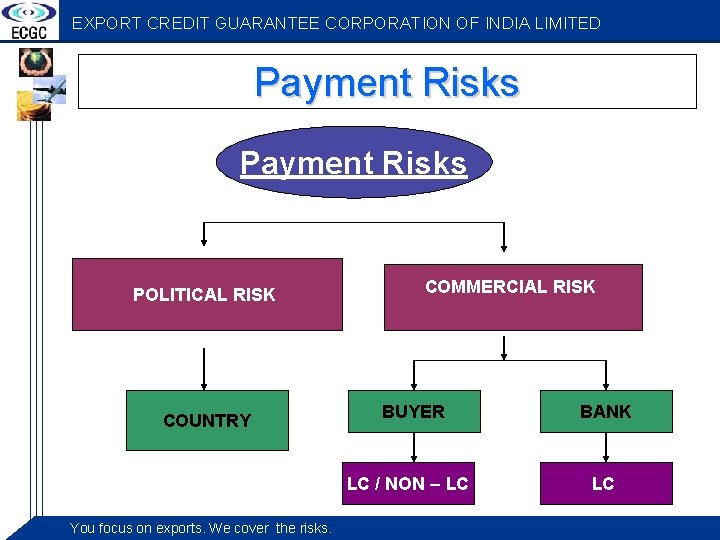 ECGC

EXPORT CREDIT GUARANTEE CORPORATION OF INDIA LIMITED

Payment Risks

Payment Risks

POLITICAL RISK

COMMERCIAL RISK

COUNTRY

BUYER

BANK

LC / NON – LC

LC

You focus on exports. We cover the risks.